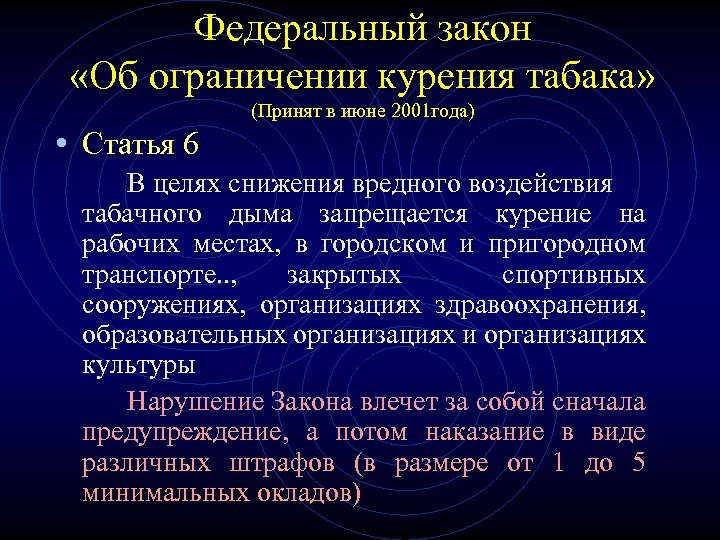 Федеральный закон
«Об ограничении курения табака»
(Принят в июне 2001года)

• Статья 6

В целях снижения вредного воздействия табачного дыма запрещается курение на рабочих местах, в городском и пригородном транспорте.., закрытых спортивных сооружениях, организациях здравоохранения, образовательных организациях и организациях культуры

Нарушение Закона влечет за собой сначала предупреждение, а потом наказание в виде различных штрафов (в размере от 1 до 5 минимальных окладов)